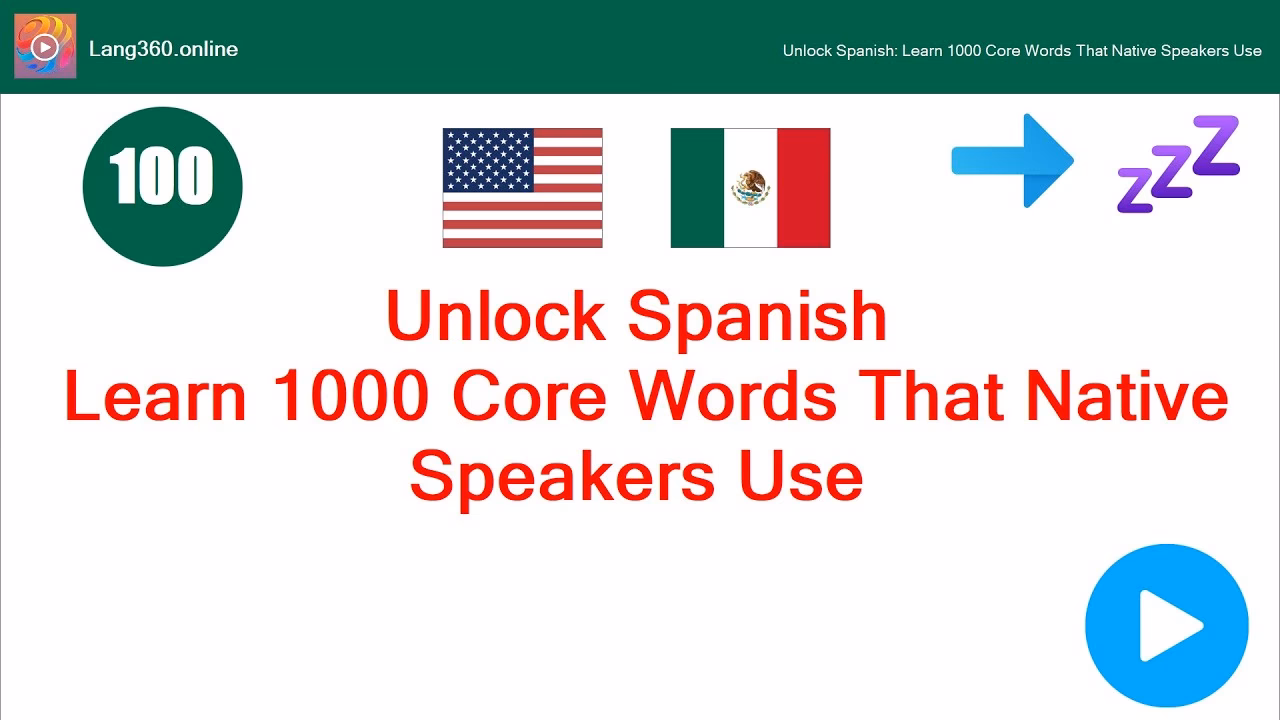 Lang360.online

Unlock Spanish: Learn 1000 Core Words That Native Speakers Use

100

ZZZ

Unlock Spanish
Learn 1000 Core Words That Native Speakers Use